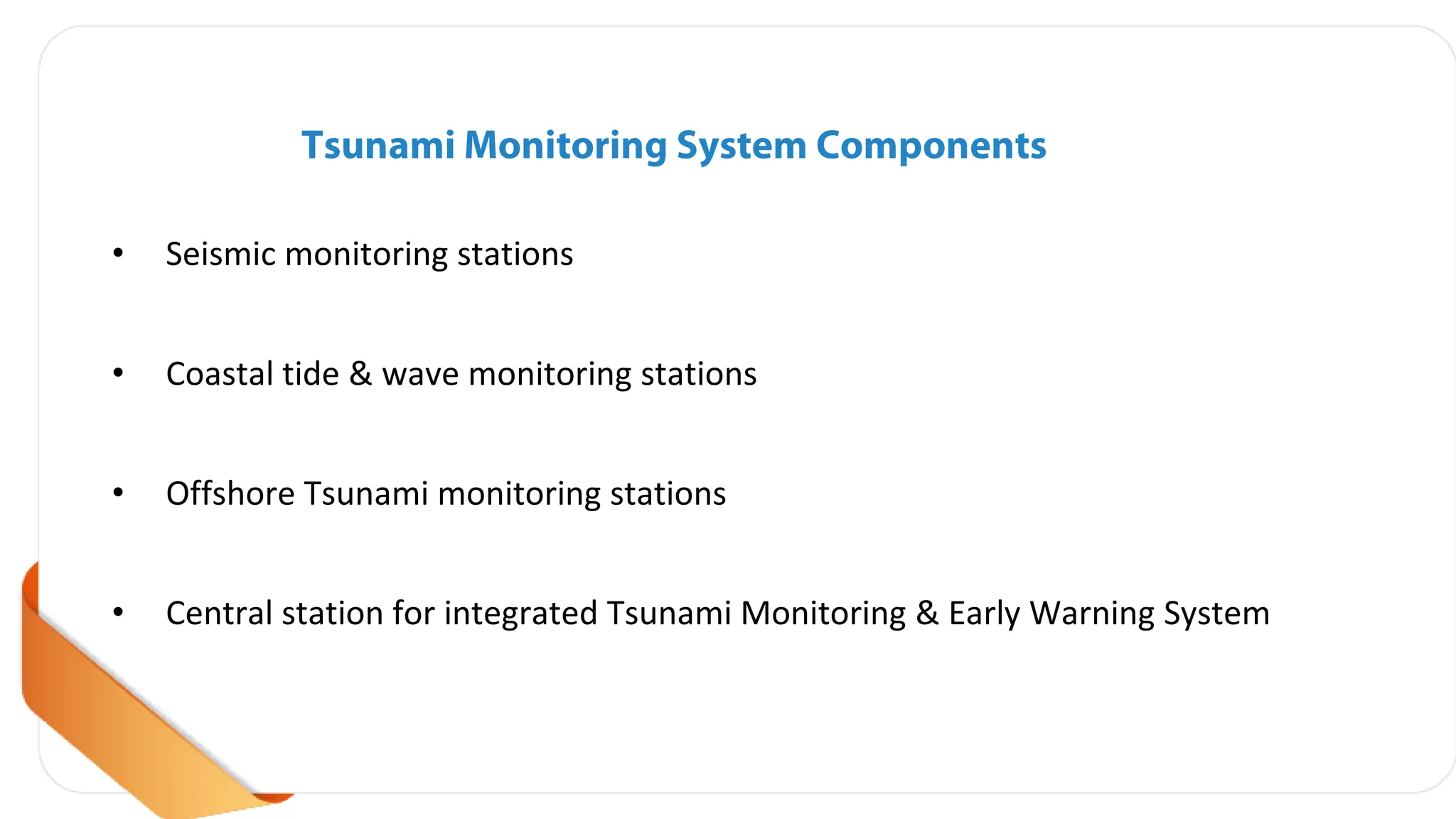 Tsunami Monitoring System Components

• Seismic monitoring stations

• Coastal tide & wave monitoring stations

• Offshore Tsunami monitoring stations

• Central station for integrated Tsunami Monitoring & Early Warning System